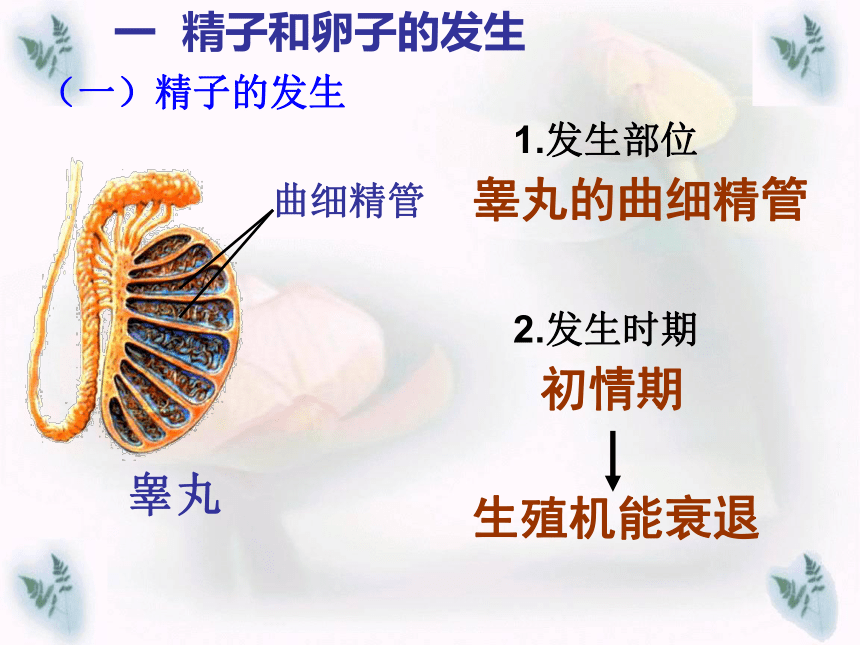 一 精子和卵子的发生

（一）精子的发生

曲细精管

睾丸

1.发生部位

睾丸的曲细精管

2.发生时期

初情期

生殖机能衰退